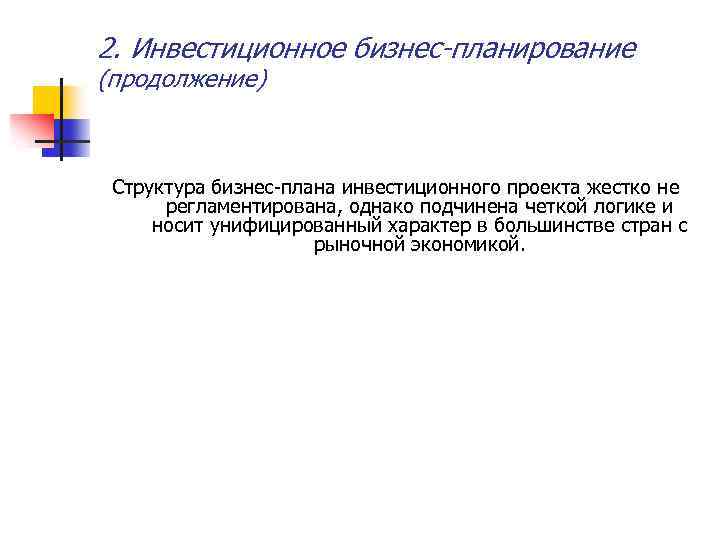 2. Инвестиционное бизнес-планирование (продолжение)

Структура бизнес-плана инвестиционного проекта жестко не регламентирована, однако подчинена четкой логике и носит унифицированный характер в большинстве стран с рыночной экономикой.